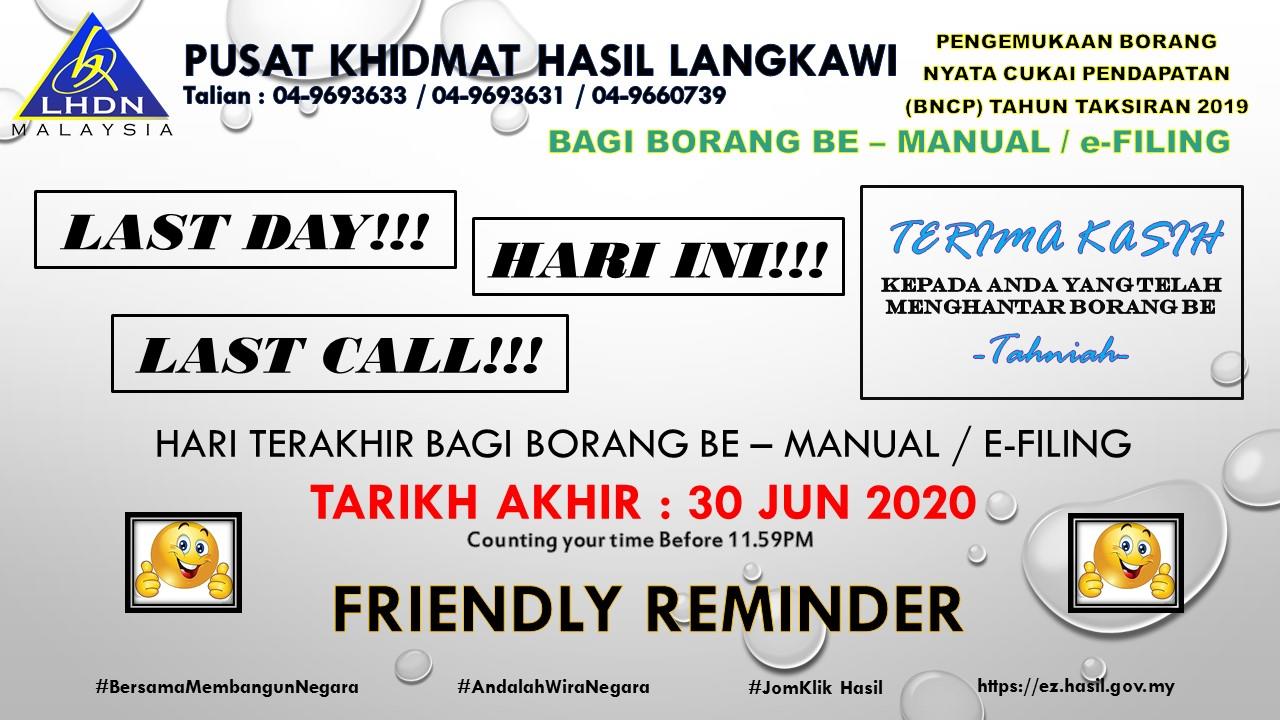 LHDN
MALAYSIA

PUSAT KHIDMAT HASIL LANGKAWI
Talian : 04-9693633 / 04-9693631 / 04-9660739

PENGEMUKAAN BORANG NYATA CUKAI PENDAPATAN (BNCP) TAHUN TAKSIRAN 2019

BAGI BORANG BE – MANUAL / e-FILING

LAST DAY!!!

HARI INI!!!

LAST CALL!!!

TERIMA KASIH
KEPADA ANDA YANG TELAH MENGHANTAR BORANG BE
-Tahniah-

HARI TERAKHIR BAGI BORANG BE – MANUAL / E-FILING

TARIKH AKHIR : 30 JUN 2020
Counting your time Before 11.59PM

FRIENDLY REMINDER

#BersamaMembangunNegara #AndalahWiraNegara #JomKlik Hasil https://ez.hasil.gov.my